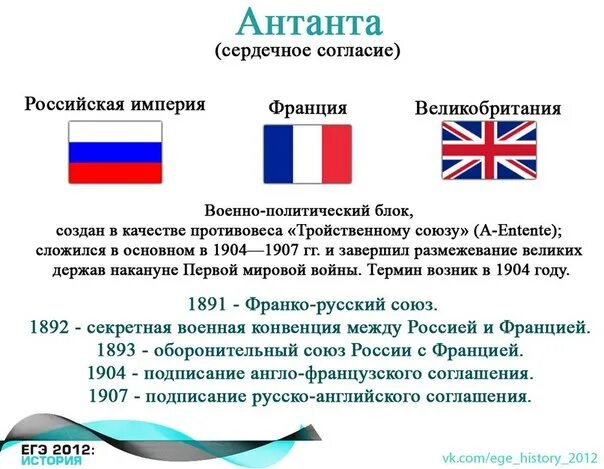 Антанта
(сердечное согласие)

Российская империя

Франция

Великобритания

Военно-политический блок, создан в качестве противовеса «Тройственному союзу» (A-Entente); сложился в основном в 1904—1907 гг. и завершил размежевание великих держав накануне Первой мировой войны. Термин возник в 1904 году.

1891 - Франко-русский союз.
1892 - секретная военная конвенция между Россией и Францией.
1893 - оборонительный союз России с Францией.
1904 - подписание англо-французского соглашения.
1907 - подписание русско-английского соглашения.

ЕГЭ 2012: ИСТОРИЯ

vk.com/ege_history_2012